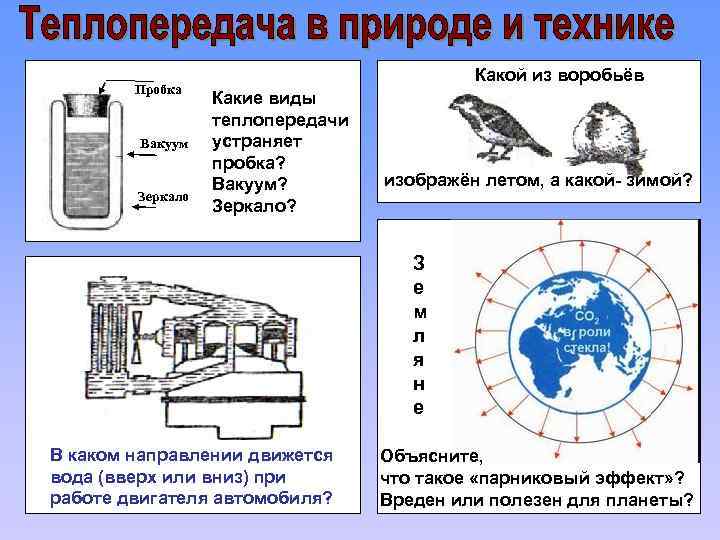 Теплопередача в природе и технике

Пробка
Вакуум
Зеркало

Какие виды теплопередачи устраняет пробка? Вакуум? Зеркало?

Какой из воробьёв изображён летом, а какой- зимой?

В каком направлении движется вода (вверх или вниз) при работе двигателя автомобиля?

З
е
м
л
я
н
е

$CO_2$ в роли стекла!

Объясните, что такое «парниковый эффект»? Вреден или полезен для планеты?